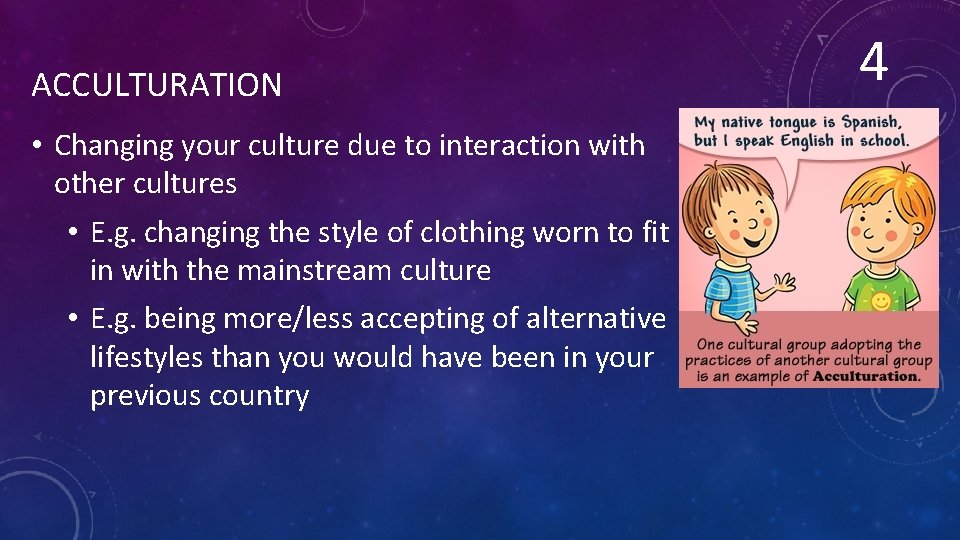 ACCULTURATION

4

• Changing your culture due to interaction with other cultures
  • E.g. changing the style of clothing worn to fit in with the mainstream culture
  • E.g. being more/less accepting of alternative lifestyles than you would have been in your previous country

My native tongue is Spanish, but I speak English in school.

One cultural group adopting the practices of another cultural group is an example of Acculturation.